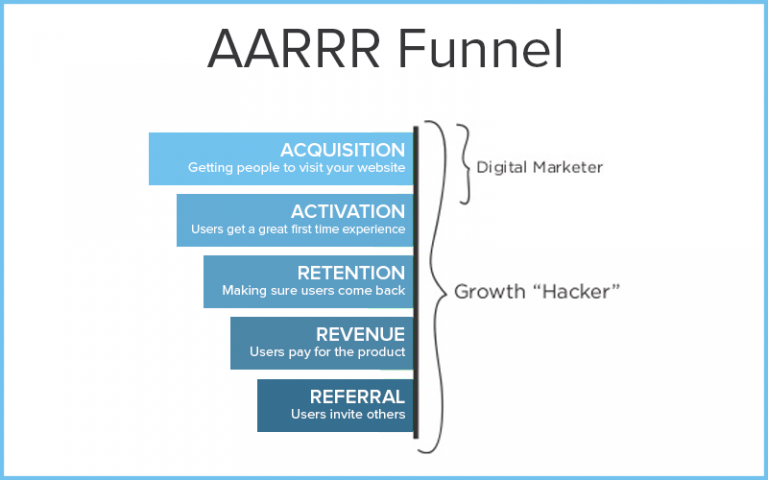 AARRR Funnel

ACQUISITION
Getting people to visit your website

ACTIVATION
Users get a great first time experience

RETENTION
Making sure users come back

REVENUE
Users pay for the product

REFERRAL
Users invite others

Digital Marketer

Growth “Hacker”